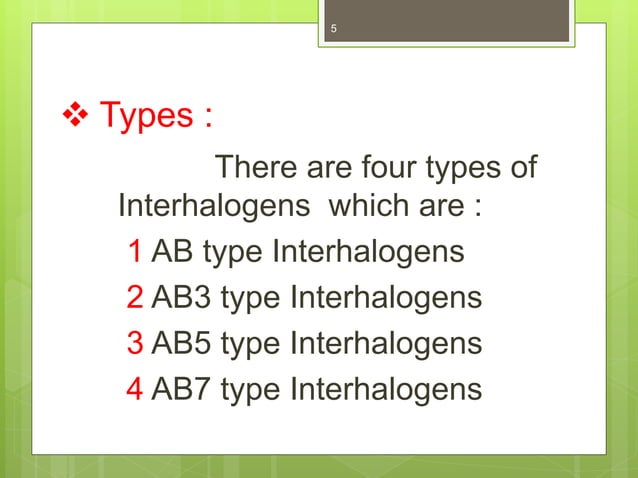 5

❖ Types :

There are four types of Interhalogens which are :

1 AB type Interhalogens

2 AB3 type Interhalogens

3 AB5 type Interhalogens

4 AB7 type Interhalogens